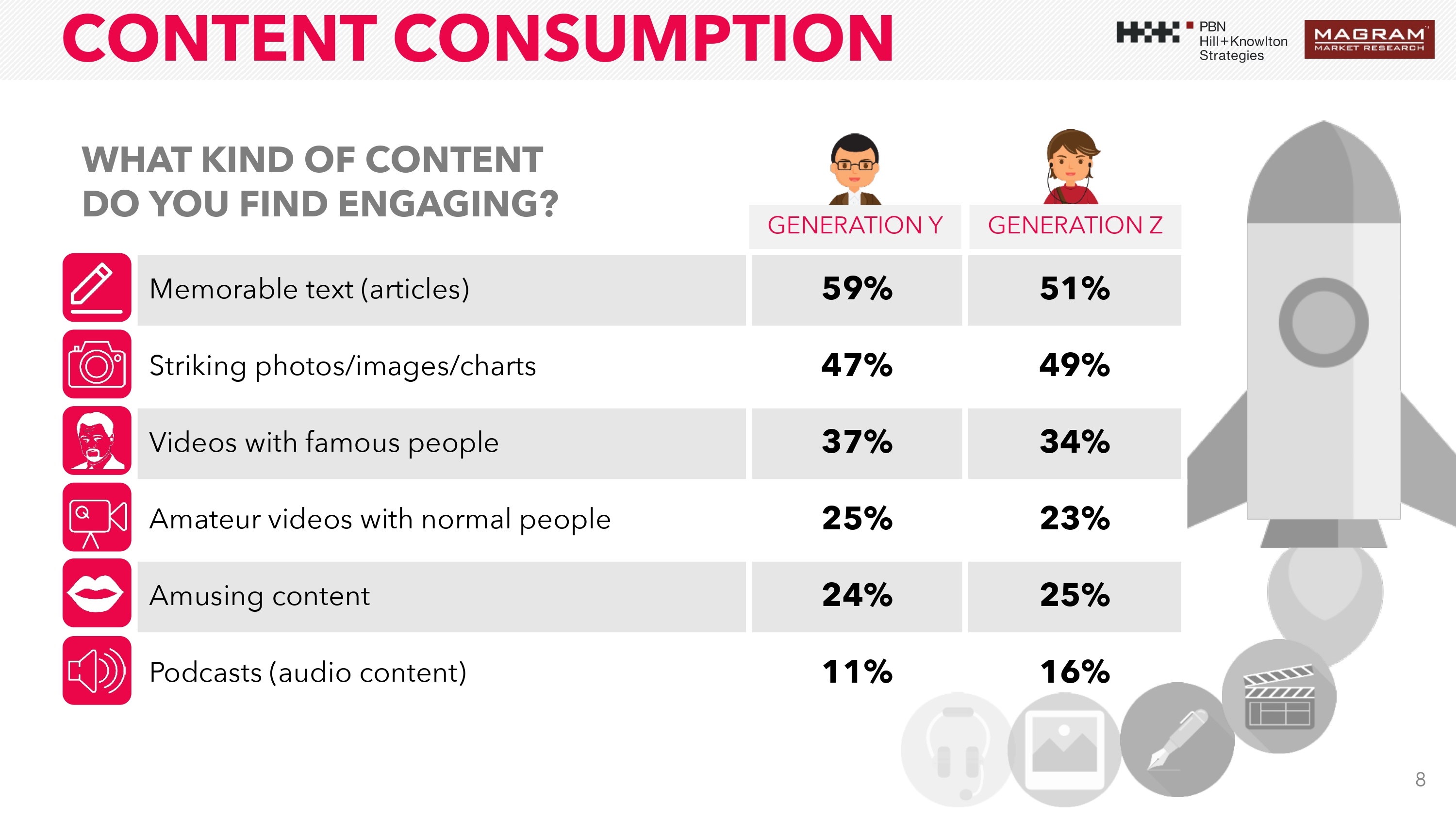 CONTENT CONSUMPTION

PBN Hill+Knowlton Strategies

MAGRAM MARKET RESEARCH

WHAT KIND OF CONTENT DO YOU FIND ENGAGING?

| | GENERATION Y | GENERATION Z |
|---|---|---|
| Memorable text (articles) | 59% | 51% |
| Striking photos/images/charts | 47% | 49% |
| Videos with famous people | 37% | 34% |
| Amateur videos with normal people | 25% | 23% |
| Amusing content | 24% | 25% |
| Podcasts (audio content) | 11% | 16% |

8